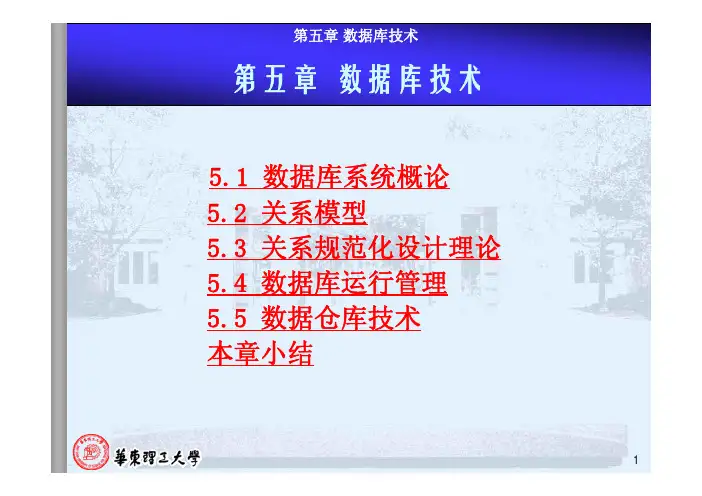 第五章 数据库技术

第五章 数据库技术

5.1 数据库系统概论
5.2 关系模型
5.3 关系规范化设计理论
5.4 数据库运行管理
5.5 数据仓库技术
本章小结

華東理工大學

1